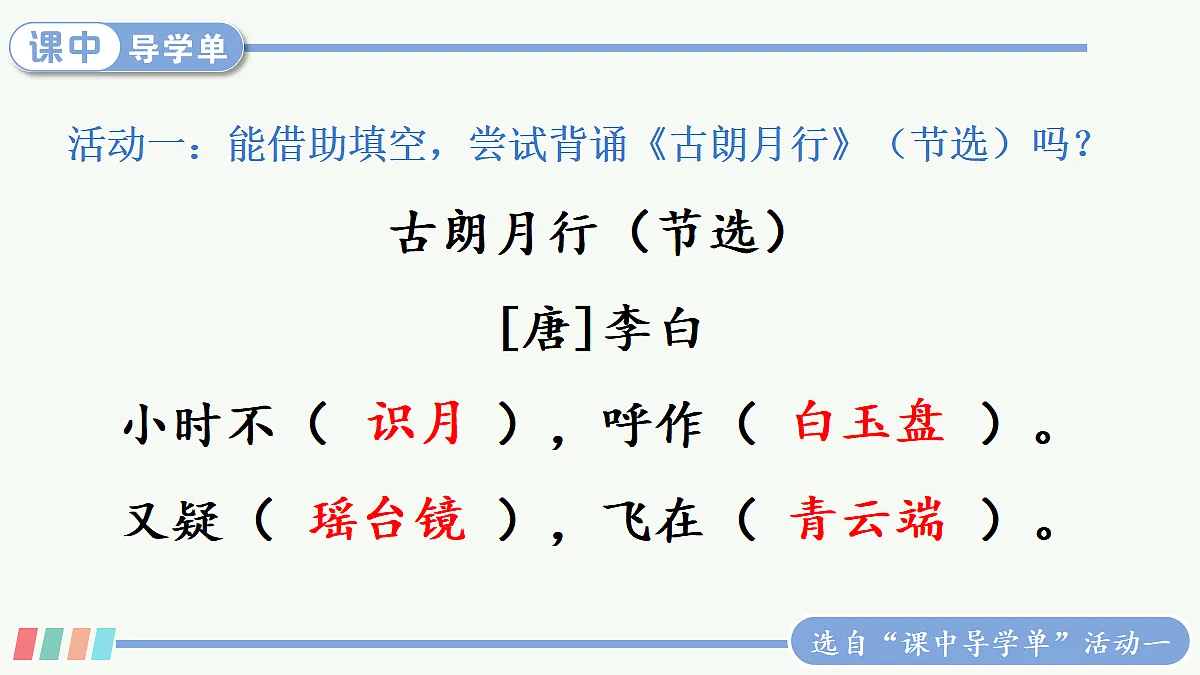 课中 导学单

活动一：能借助填空，尝试背诵《古朗月行》（节选）吗？

古朗月行（节选）

[唐]李白

小时不（ 识月 ），呼作（ 白玉盘 ）。

又疑（ 瑶台镜 ），飞在（ 青云端 ）。

选自“课中导学单”活动一